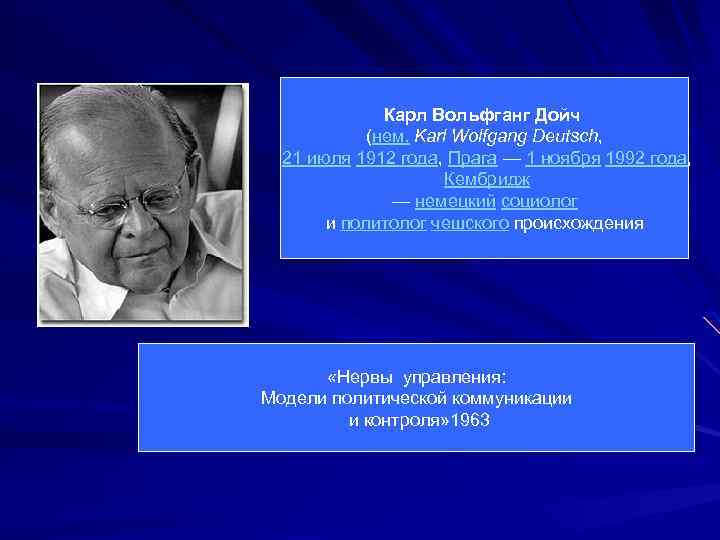 Карл Вольфганг Дойч
(нем. Karl Wolfgang Deutsch,
21 июля 1912 года, Прага — 1 ноября 1992 года, Кембридж
— немецкий социолог
и политолог чешского происхождения

«Нервы управления:
Модели политической коммуникации
и контроля»1963